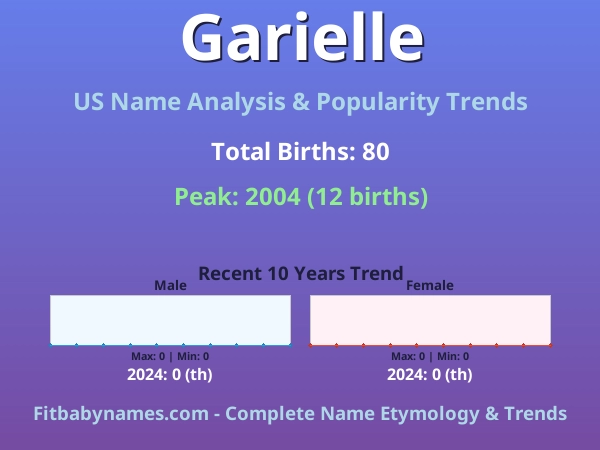 Garielle

US Name Analysis & Popularity Trends

Total Births: 80

Peak: 2004 (12 births)

Recent 10 Years Trend

Male

Max: 0 | Min: 0

2024: 0 (th)

Female

Max: 0 | Min: 0

2024: 0 (th)

Fitbabynames.com - Complete Name Etymology & Trends